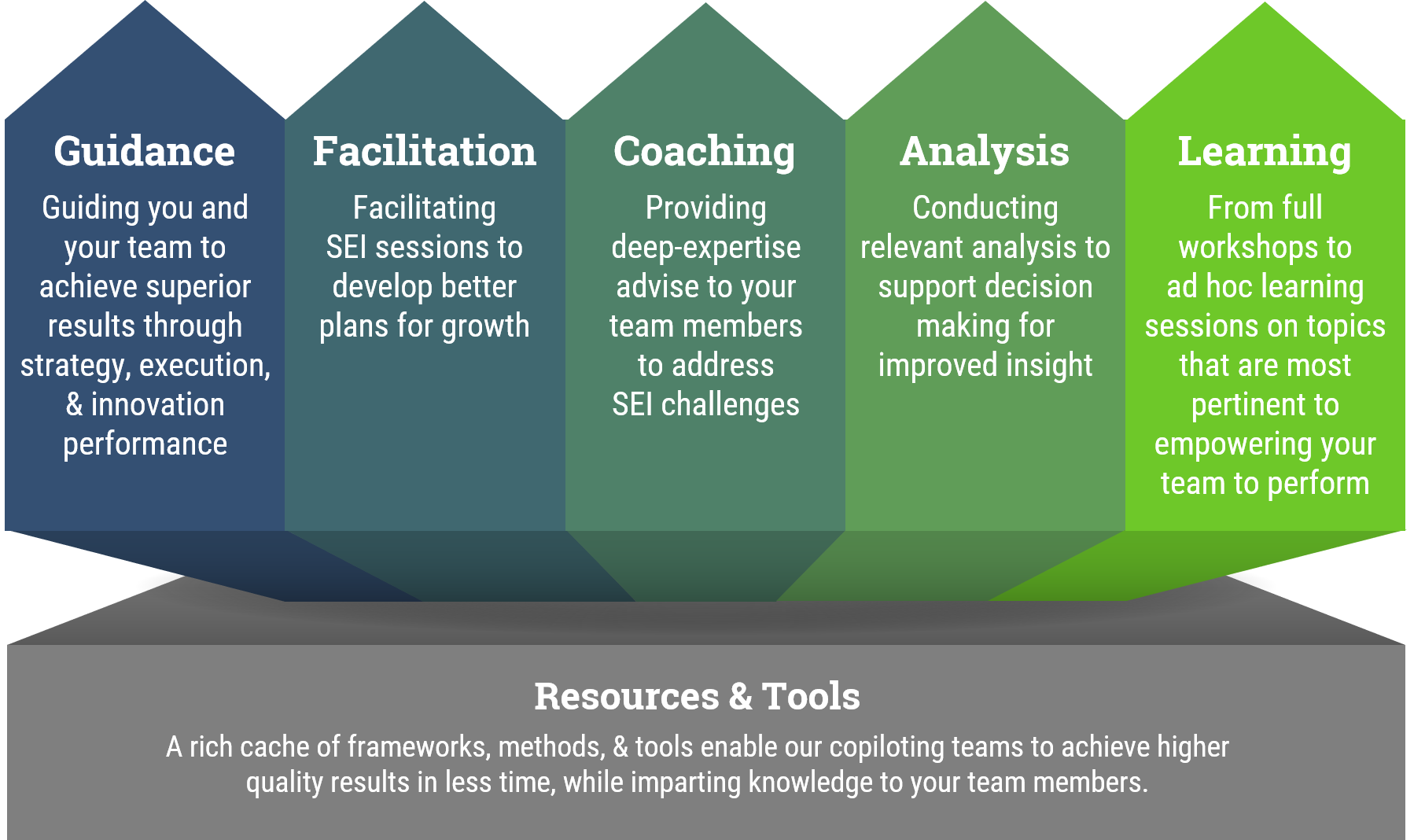 Guidance

Guiding you and your team to achieve superior results through strategy, execution, & innovation performance

Facilitation

Facilitating SEI sessions to develop better plans for growth

Coaching

Providing deep-expertise advise to your team members to address SEI challenges

Analysis

Conducting relevant analysis to support decision making for improved insight

Learning

From full workshops to ad hoc learning sessions on topics that are most pertinent to empowering your team to perform

Resources & Tools

A rich cache of frameworks, methods, & tools enable our copiloting teams to achieve higher quality results in less time, while imparting knowledge to your team members.